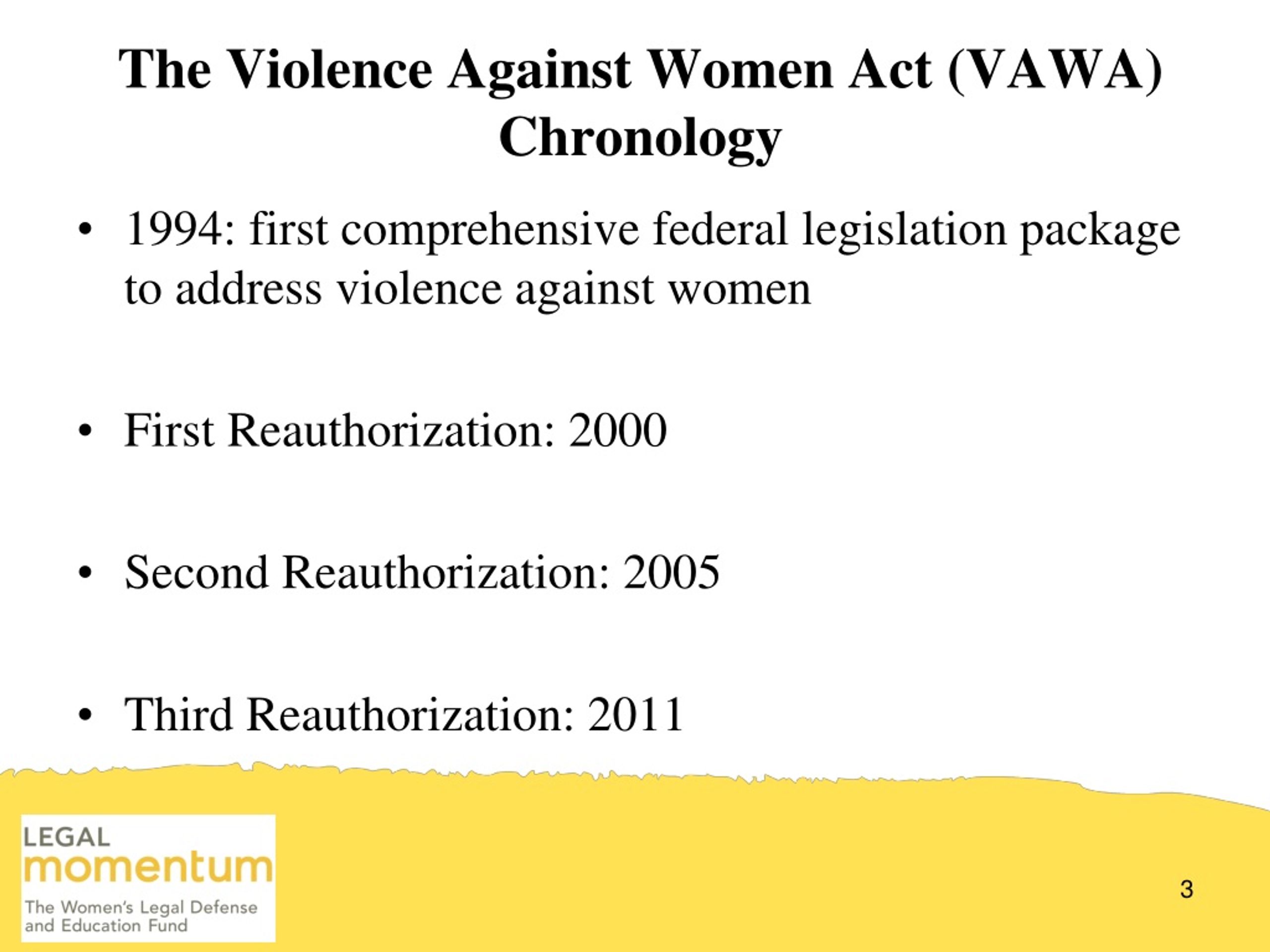 The Violence Against Women Act (VAWA) Chronology

• 1994: first comprehensive federal legislation package to address violence against women

• First Reauthorization: 2000

• Second Reauthorization: 2005

• Third Reauthorization: 2011

LEGAL momentum

The Women's Legal Defense and Education Fund

3